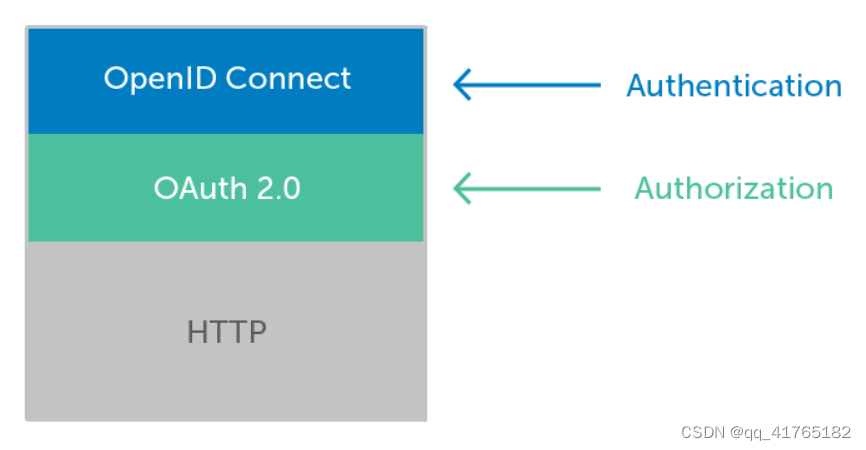 OpenID Connect

Authentication

OAuth 2.0

Authorization

HTTP

CSDN @qq_41765182